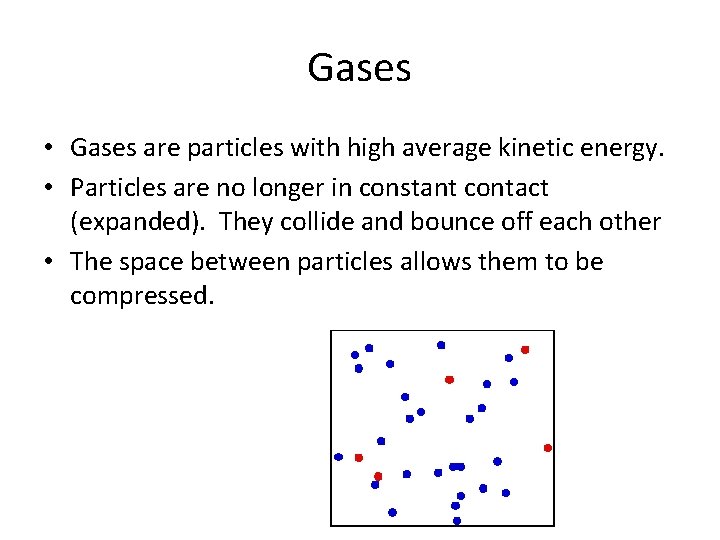 Gases

• Gases are particles with high average kinetic energy.
• Particles are no longer in constant contact (expanded). They collide and bounce off each other
• The space between particles allows them to be compressed.